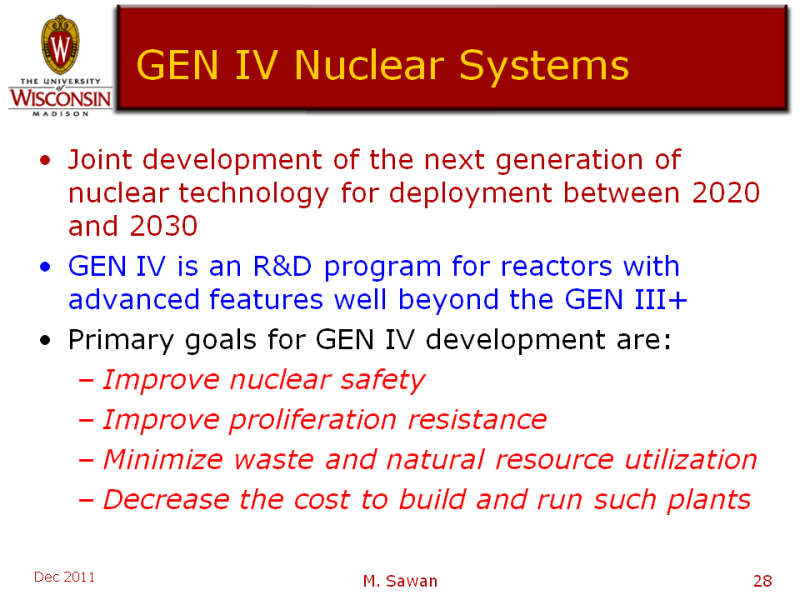 W
THE UNIVERSITY of WISCONSIN MADISON

GEN IV Nuclear Systems

• Joint development of the next generation of nuclear technology for deployment between 2020 and 2030
• GEN IV is an R&D program for reactors with advanced features well beyond the GEN III+
• Primary goals for GEN IV development are:
– Improve nuclear safety
– Improve proliferation resistance
– Minimize waste and natural resource utilization
– Decrease the cost to build and run such plants

Dec 2011
M. Sawan
28